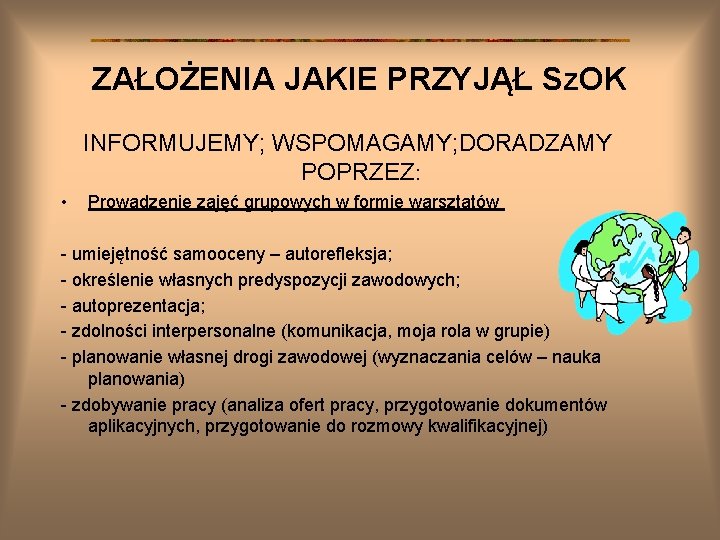 ZAŁOŻENIA JAKIE PRZYJĄŁ SzOK

INFORMUJEMY; WSPOMAGAMY;DORADZAMY POPRZEZ:

• Prowadzenie zajęć grupowych w formie warsztatów

- umiejętność samooceny – autorefleksja;
- określenie własnych predyspozycji zawodowych;
- autoprezentacja;
- zdolności interpersonalne (komunikacja, moja rola w grupie)
- planowanie własnej drogi zawodowej (wyznaczania celów – nauka planowania)
- zdobywanie pracy (analiza ofert pracy, przygotowanie dokumentów aplikacyjnych, przygotowanie do rozmowy kwalifikacyjnej)